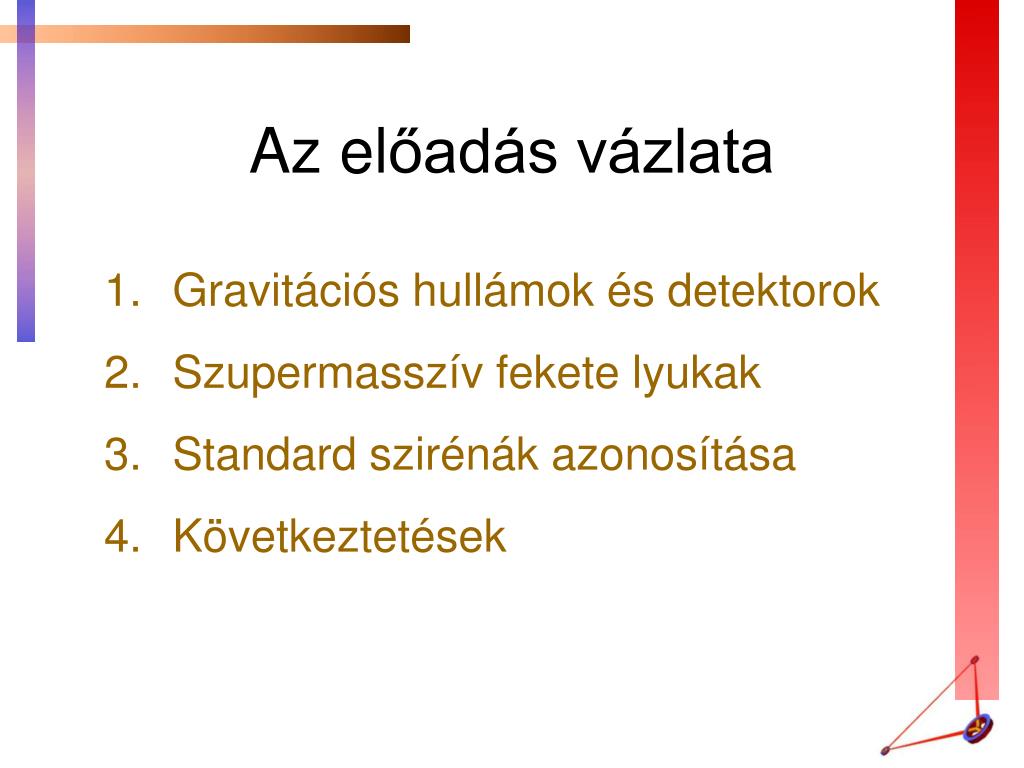 Az előadás vázlata

1. Gravitációs hullámok és detektorok
2. Szupermasszív fekete lyukak
3. Standard szirénák azonosítása
4. Következtetések